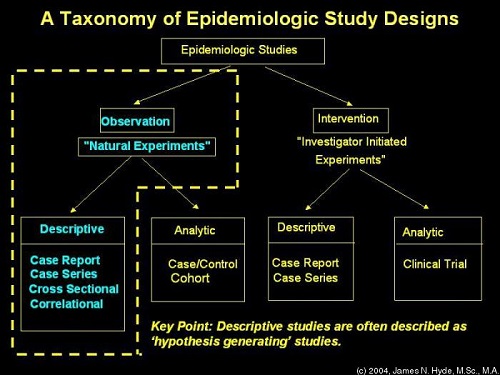 A Taxonomy of Epidemiologic Study Designs

Epidemiologic Studies

Observation

"Natural Experiments"

Intervention

"Investigator Initiated Experiments"

Descriptive

Case Report
Case Series
Cross Sectional
Correlational

Analytic

Case/Control
Cohort

Descriptive

Case Report
Case Series

Analytic

Clinical Trial

Key Point: Descriptive studies are often described as 'hypothesis generating' studies.

(c) 2004, James N. Hyde, M.Sc., M.A.